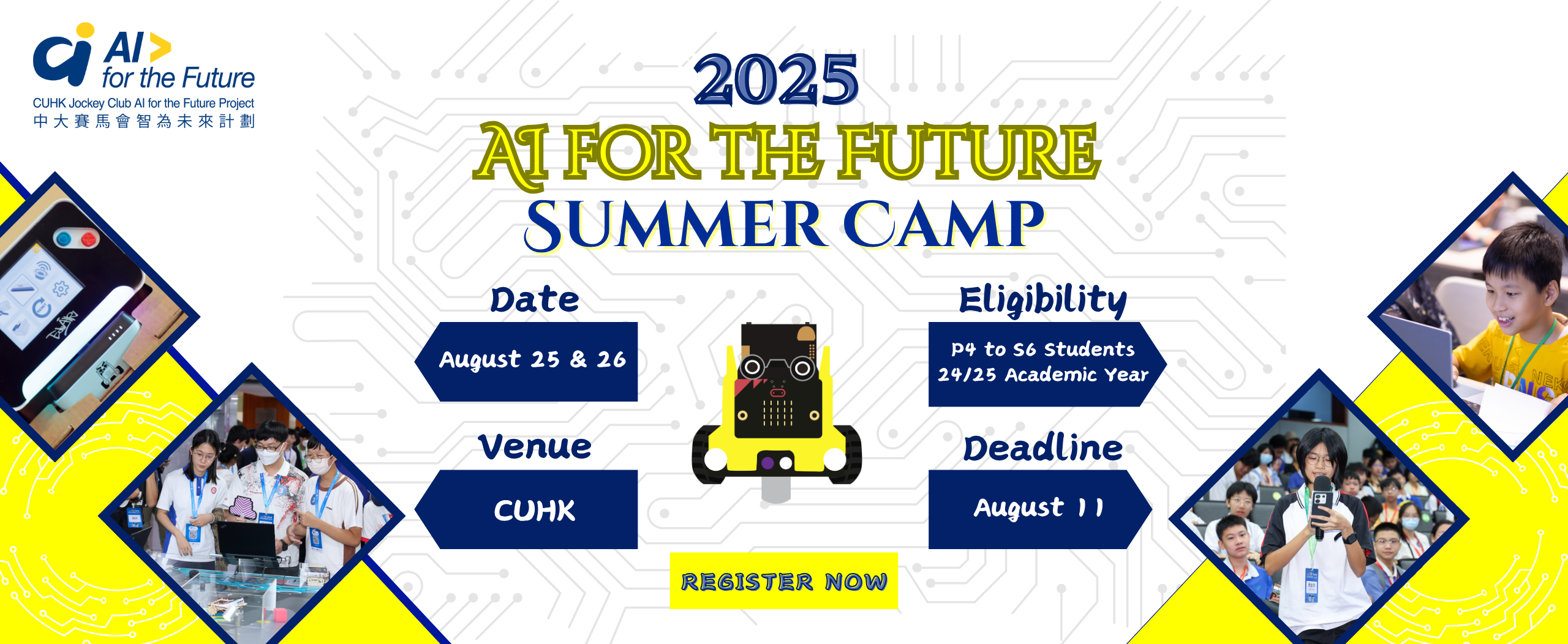 AI for the Future
CUHK Jockey Club AI for the Future Project
中大賽馬會智為未來計劃

2025
AI FOR THE FUTURE
SUMMER CAMP

Date
August 25 & 26

Venue
CUHK

Eligibility
P4 to S6 Students
24/25 Academic Year

Deadline
August 11

REGISTER NOW